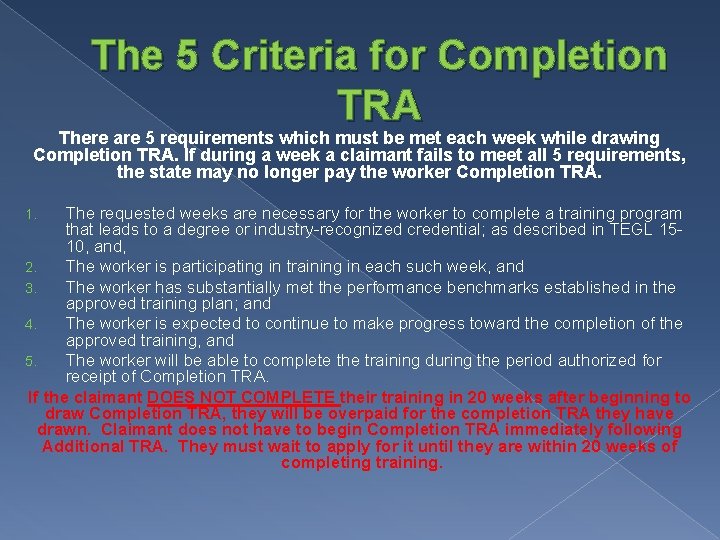 The 5 Criteria for Completion TRA

There are 5 requirements which must be met each week while drawing Completion TRA. If during a week a claimant fails to meet all 5 requirements, the state may no longer pay the worker Completion TRA.

1. The requested weeks are necessary for the worker to complete a training program that leads to a degree or industry-recognized credential; as described in TEGL 15-10, and,
2. The worker is participating in training in each such week, and
3. The worker has substantially met the performance benchmarks established in the approved training plan; and
4. The worker is expected to continue to make progress toward the completion of the approved training, and
5. The worker will be able to complete the training during the period authorized for receipt of Completion TRA.

If the claimant DOES NOT COMPLETE their training in 20 weeks after beginning to draw Completion TRA, they will be overpaid for the completion TRA they have drawn. Claimant does not have to begin Completion TRA immediately following Additional TRA. They must wait to apply for it until they are within 20 weeks of completing training.